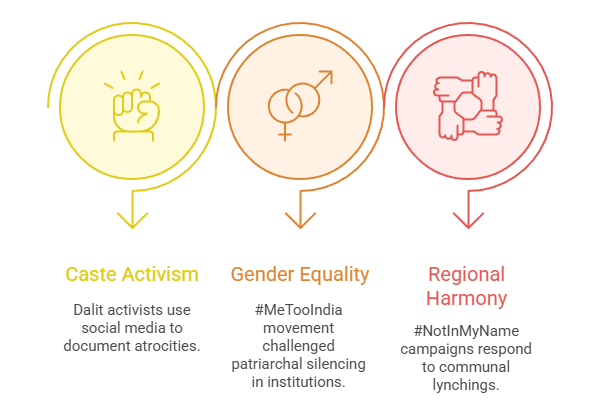 Caste Activism

Dalit activists use social media to document atrocities.

Gender Equality

#MeTooIndia movement challenged patriarchal silencing in institutions.

Regional Harmony

#NotInMyName campaigns respond to communal lynchings.